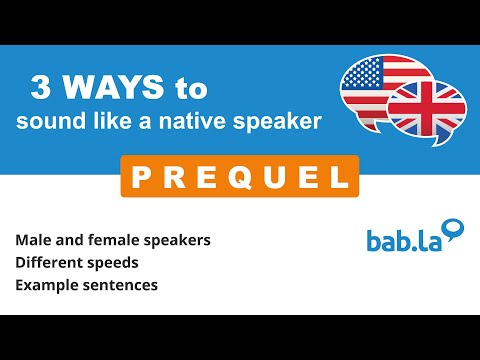 3 WAYS to
sound like a native speaker

PREQUEL

Male and female speakers
Different speeds
Example sentences

bab.la